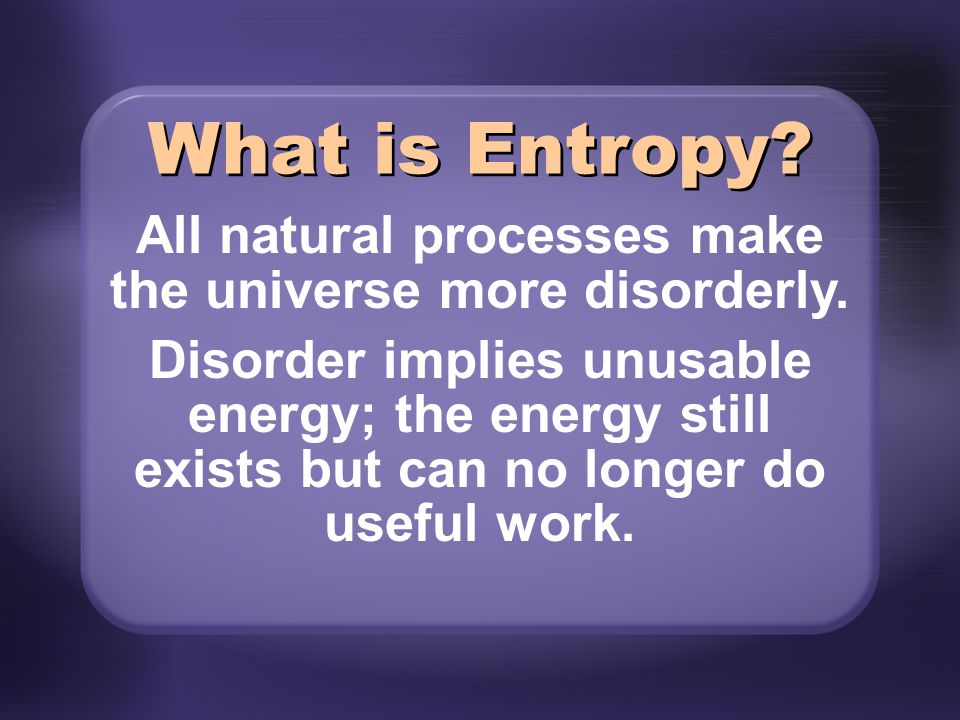 What is Entropy?

All natural processes make the universe more disorderly.

Disorder implies unusable energy; the energy still exists but can no longer do useful work.